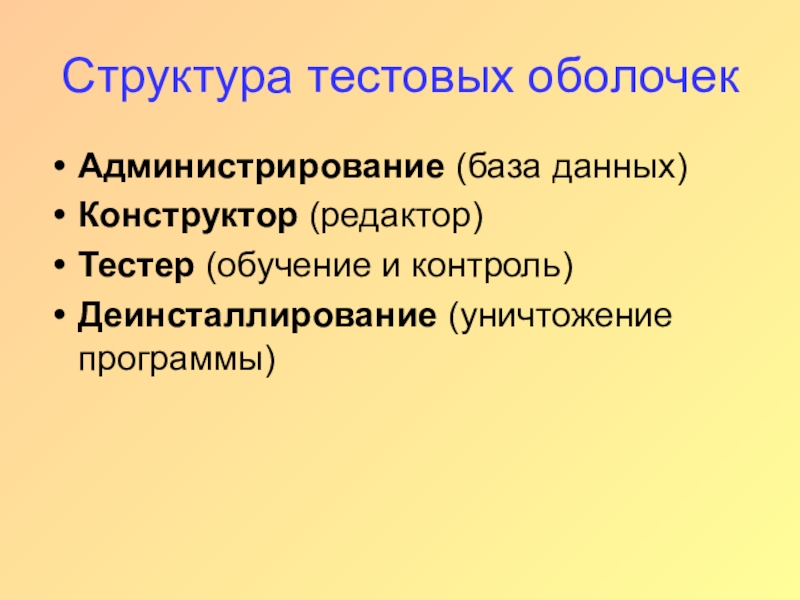 Структура тестовых оболочек

• Администрирование (база данных)
• Конструктор (редактор)
• Тестер (обучение и контроль)
• Деинсталлирование (уничтожение программы)